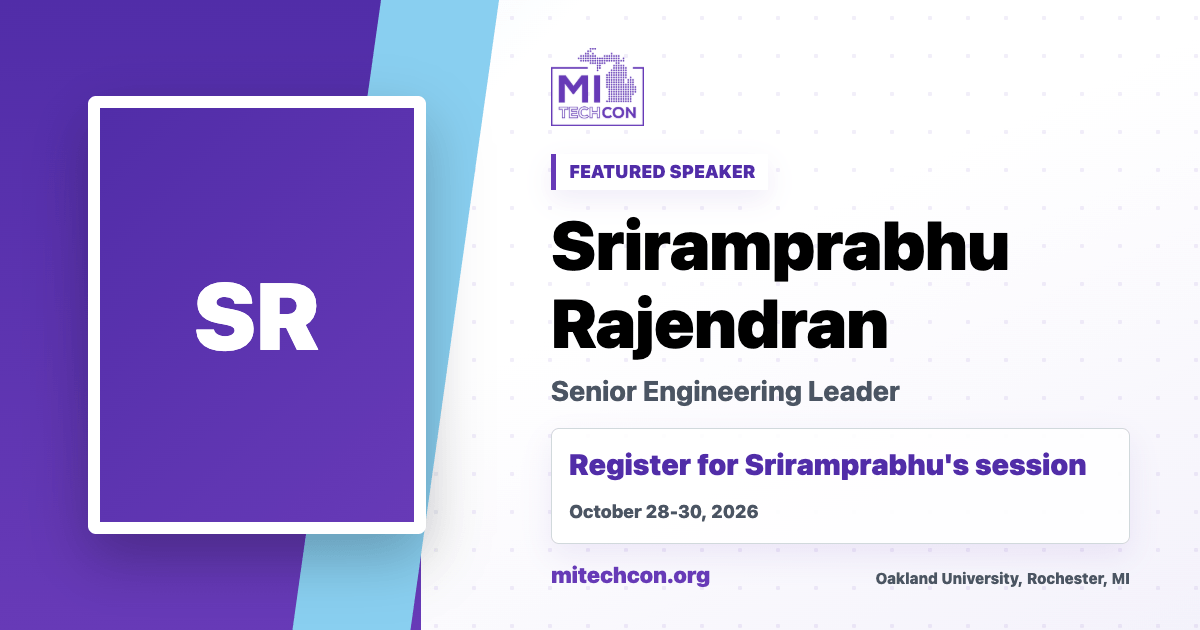 SR

MI TECHCON

FEATURED SPEAKER

Sriramprabhu Rajendran

Senior Engineering Leader

Register for Sriramprabhu's session

October 28-30, 2026

mitechcon.org

Oakland University, Rochester, MI